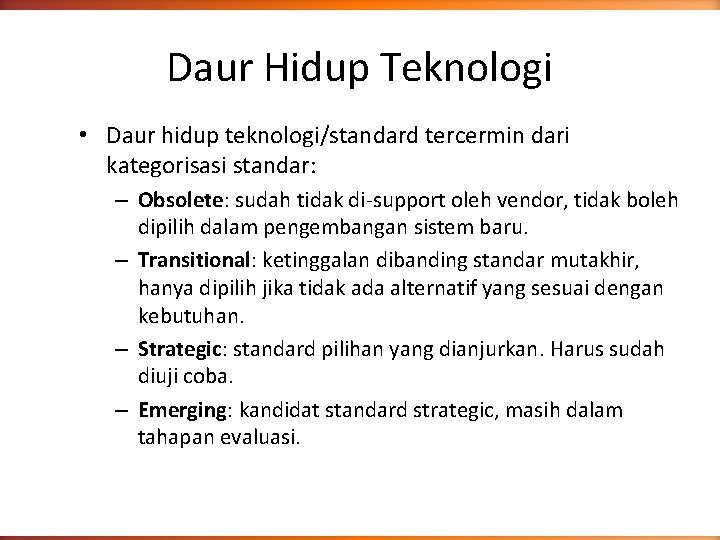 Daur Hidup Teknologi

• Daur hidup teknologi/standard tercermin dari kategorisasi standar:

– Obsolete: sudah tidak di-support oleh vendor, tidak boleh dipilih dalam pengembangan sistem baru.

– Transitional: ketinggalan dibanding standar mutakhir, hanya dipilih jika tidak ada alternatif yang sesuai dengan kebutuhan.

– Strategic: standard pilihan yang dianjurkan. Harus sudah diuji coba.

– Emerging: kandidat standard strategic, masih dalam tahapan evaluasi.